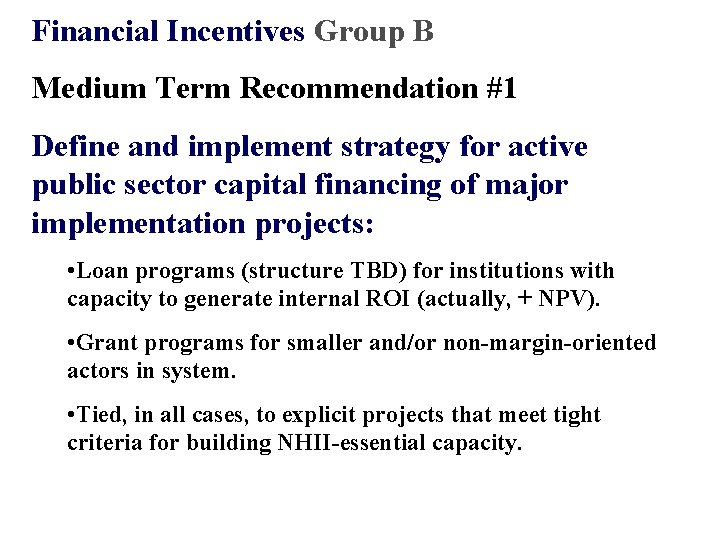 Financial Incentives Group B

Medium Term Recommendation #1

Define and implement strategy for active public sector capital financing of major implementation projects:

•Loan programs (structure TBD) for institutions with capacity to generate internal ROI (actually, + NPV).

•Grant programs for smaller and/or non-margin-oriented actors in system.

•Tied, in all cases, to explicit projects that meet tight criteria for building NHII-essential capacity.